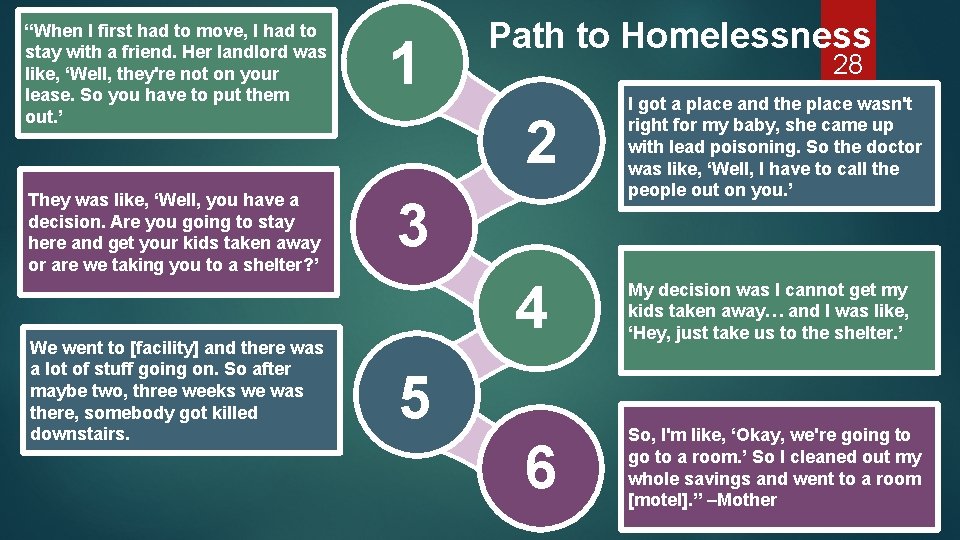 Path to Homelessness

28

1

“When I first had to move, I had to stay with a friend. Her landlord was like, ‘Well, they're not on your lease. So you have to put them out.’

2

I got a place and the place wasn't right for my baby, she came up with lead poisoning. So the doctor was like, ‘Well, I have to call the people out on you.’

3

They was like, ‘Well, you have a decision. Are you going to stay here and get your kids taken away or are we taking you to a shelter?’

4

My decision was I cannot get my kids taken away… and I was like, ‘Hey, just take us to the shelter.’

5

We went to [facility] and there was a lot of stuff going on. So after maybe two, three weeks we was there, somebody got killed downstairs.

6

So, I'm like, ‘Okay, we're going to go to a room.’ So I cleaned out my whole savings and went to a room [motel].” –Mother